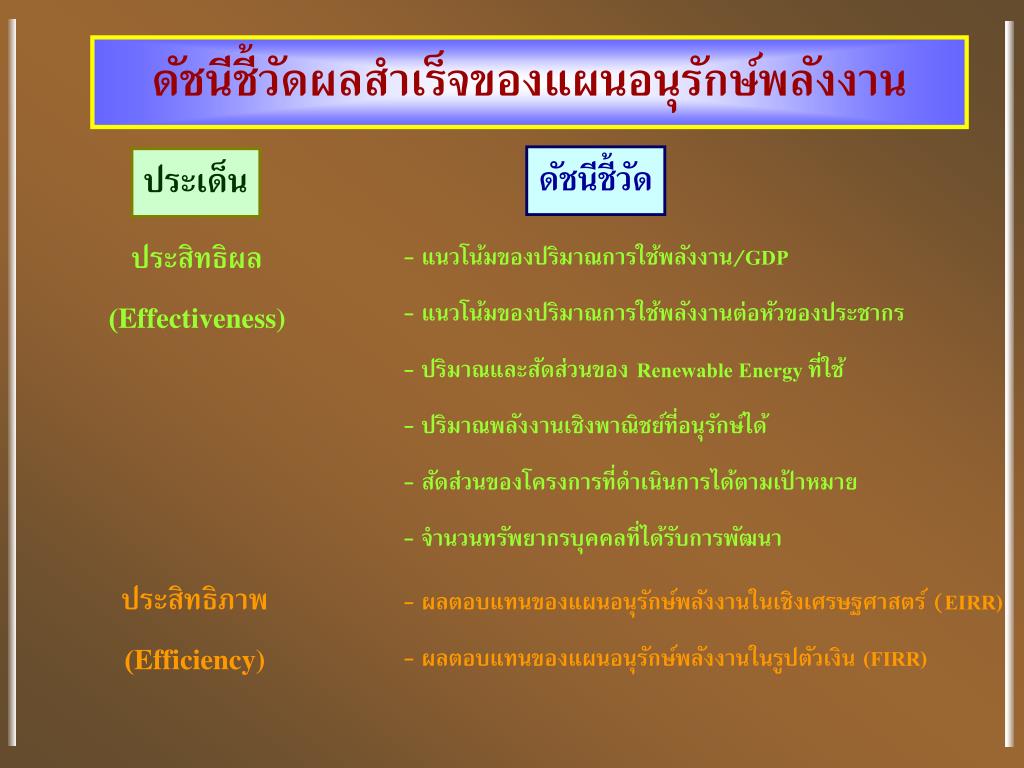 ดัชนีชี้วัดผลสำเร็จของแผนอนุรักษ์พลังงาน

ประเด็น

ดัชนีชี้วัด

ประสิทธิผล

(Effectiveness)

- แนวโน้มของปริมาณการใช้พลังงาน/GDP

- แนวโน้มของปริมาณการใช้พลังงานต่อหัวของประชากร

- ปริมาณและสัดส่วนของ Renewable Energy ที่ใช้

- ปริมาณพลังงานเชิงพาณิชย์ที่อนุรักษ์ได้

- สัดส่วนของโครงการที่ดำเนินการได้ตามเป้าหมาย

- จำนวนทรัพยากรบุคคลที่ได้รับการพัฒนา

ประสิทธิภาพ

(Efficiency)

- ผลตอบแทนของแผนอนุรักษ์พลังงานในเชิงเศรษฐศาสตร์ (EIRR)

- ผลตอบแทนของแผนอนุรักษ์พลังงานในรูปตัวเงิน (FIRR)